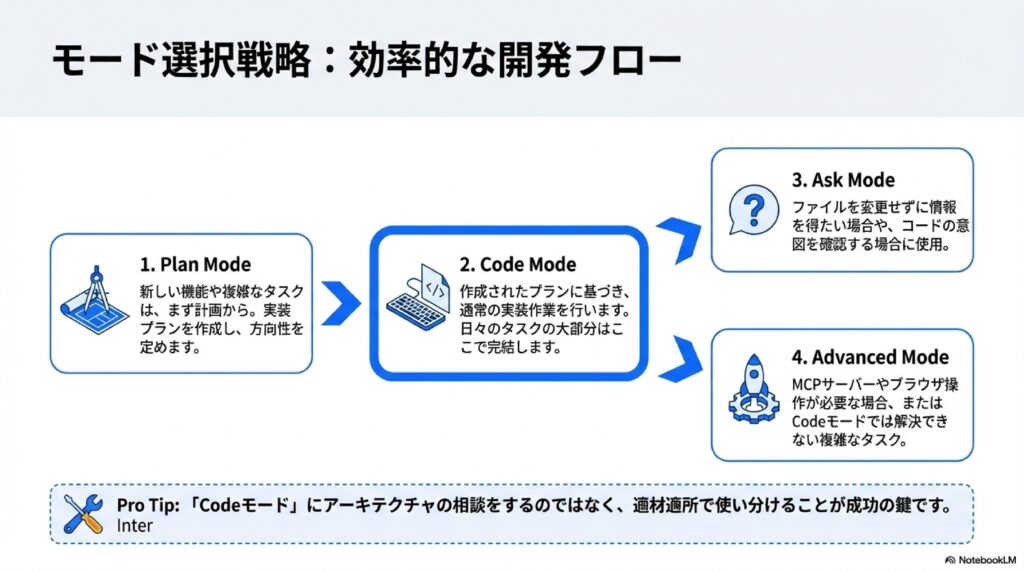 モード選択戦略：効率的な開発フロー

1. Plan Mode
新しい機能や複雑なタスクは、まず計画から。実装プランを作成し、方向性を定めます。

2. Code Mode
作成されたプランに基づき、通常の実装作業を行います。日々のタスクの大部分はここで完結します。

3. Ask Mode
ファイルを変更せずに情報を得たい場合や、コードの意図を確認する場合に使用。

4. Advanced Mode
MCPサーバーやブラウザ操作が必要な場合、またはCodeモードでは解決できない複雑なタスク。

Pro Tip: 「Codeモード」にアーキテクチャの相談をするのではなく、適材適所で使い分けることが成功の鍵です。
Inter

NotebookLM